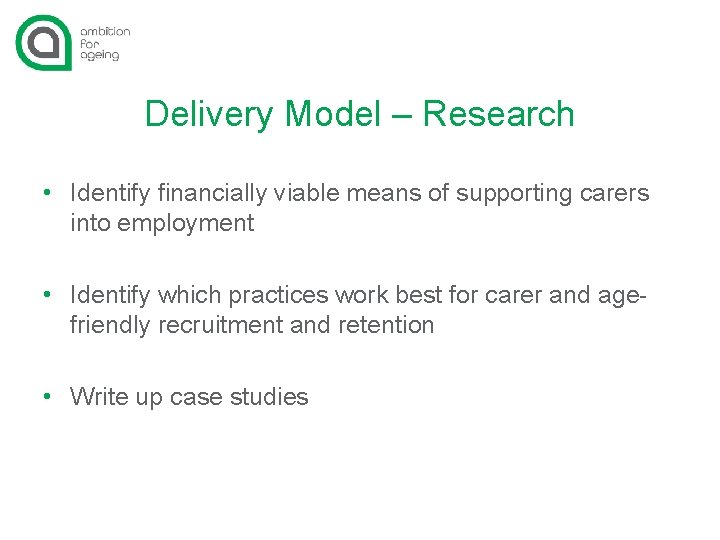 ambition for ageing

Delivery Model – Research

• Identify financially viable means of supporting carers into employment

• Identify which practices work best for carer and age-friendly recruitment and retention

• Write up case studies